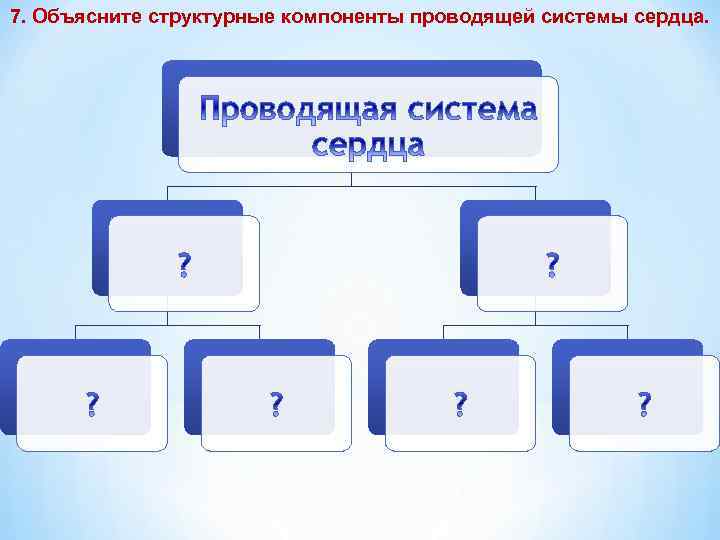 7. Объясните структурные компоненты проводящей системы сердца.

Проводящая система сердца

?

?

?

?

?

?